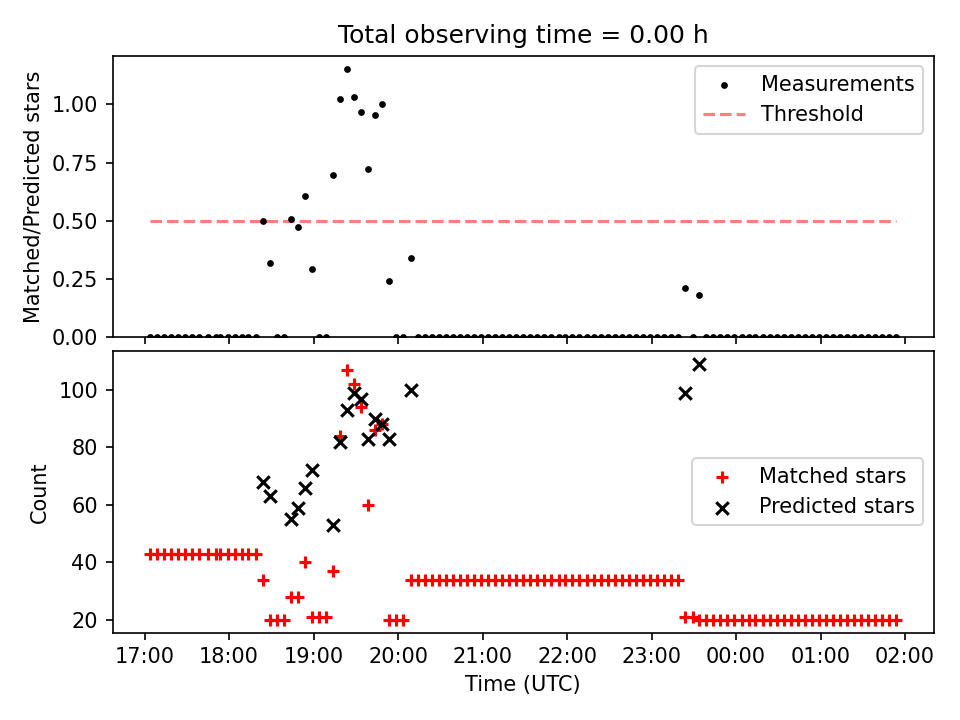 Total observing time = 0.00 h

Matched/Predicted stars

1.00
0.75
0.50
0.25
0.00

Measurements
Threshold

Count

100
80
60
40
20

Matched stars
Predicted stars

17:00 18:00 19:00 20:00 21:00 22:00 23:00 00:00 01:00 02:00

Time (UTC)